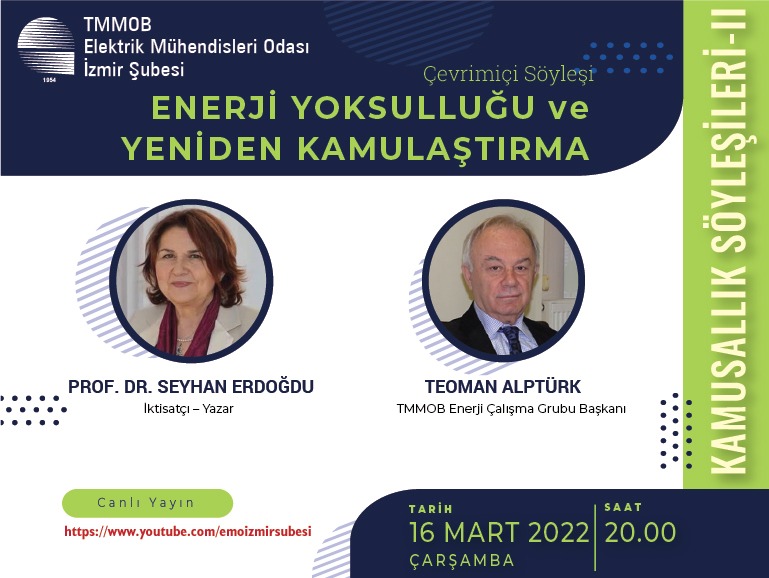 1954

TMMOB
Elektrik Mühendisleri Odası
İzmir Şubesi

Çevrimiçi Söyleşi
ENERJİ YOKSULLUĞU ve
YENİDEN KAMULAŞTIRMA

KAMUSALLIK SÖYLEŞİLERİ-II

PROF. DR. SEYHAN ERDOĞDU
İktisatçı – Yazar

TEOMAN ALPTÜRK
TMMOB Enerji Çalışma Grubu Başkanı

Canlı Yayın
https://www.youtube.com/emoizmirsubesi

TARİH
16 MART 2022
ÇARŞAMBA

SAAT
20.00